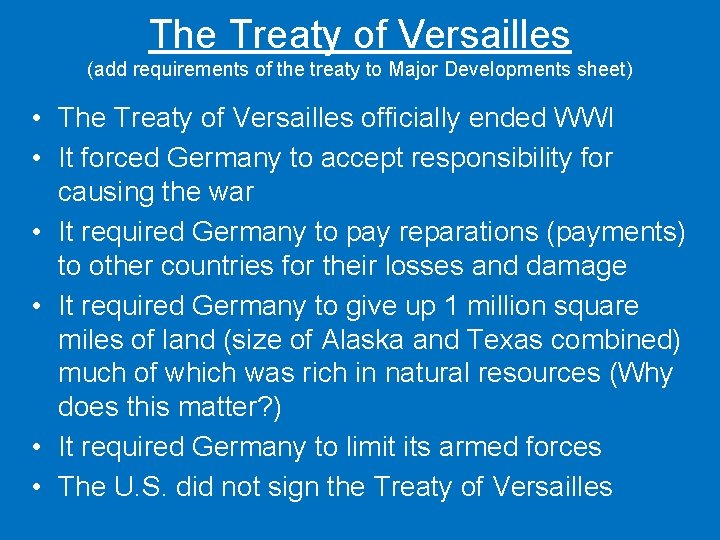 The Treaty of Versailles
(add requirements of the treaty to Major Developments sheet)

• The Treaty of Versailles officially ended WWI
• It forced Germany to accept responsibility for causing the war
• It required Germany to pay reparations (payments) to other countries for their losses and damage
• It required Germany to give up 1 million square miles of land (size of Alaska and Texas combined) much of which was rich in natural resources (Why does this matter?)
• It required Germany to limit its armed forces
• The U.S. did not sign the Treaty of Versailles